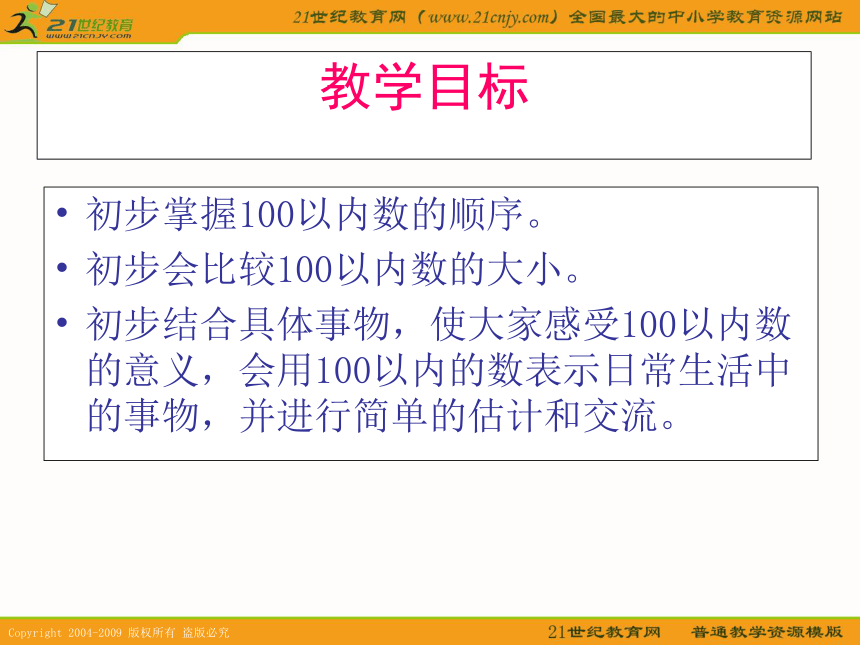 21世纪教育
www.21cnjy.com

21世纪教育网（www.21cnjy.com）全国最大的中小学教育资源网站

教学目标

• 初步掌握100以内数的顺序。
• 初步会比较100以内数的大小。
• 初步结合具体事物，使大家感受100以内数的意义，会用100以内的数表示日常生活中的事物，并进行简单的估计和交流。

Copyright 2004-2009 版权所有 盗版必究

21世纪教育网　普通教学资源模版